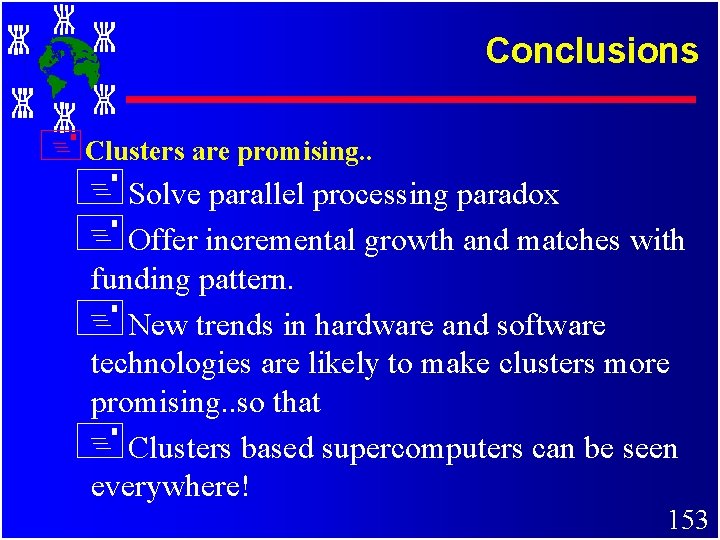 Conclusions

Clusters are promising..

Solve parallel processing paradox

Offer incremental growth and matches with funding pattern.

New trends in hardware and software technologies are likely to make clusters more promising..so that

Clusters based supercomputers can be seen everywhere!

153